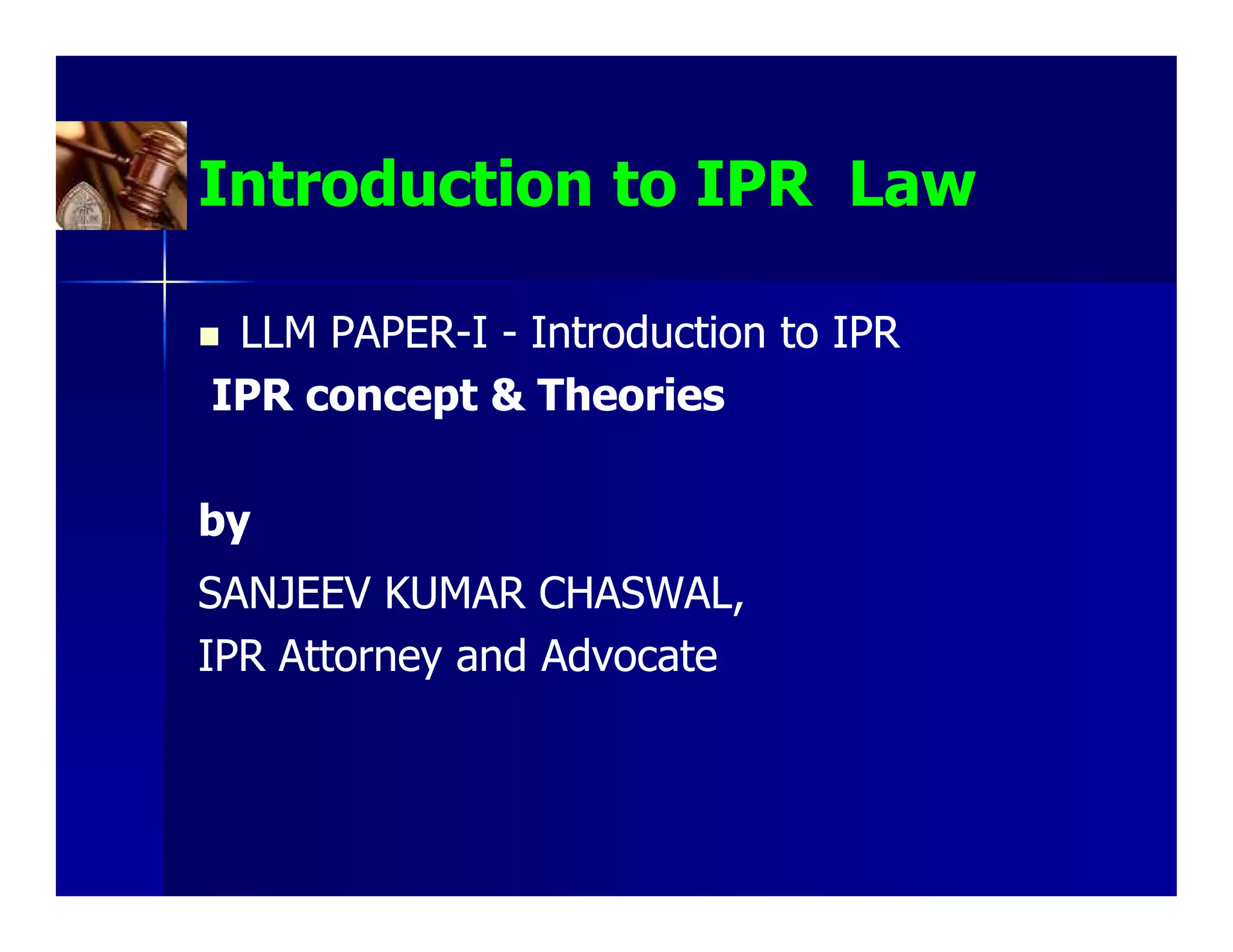 Introduction to IPR  Law

■ LLM PAPER-I - Introduction to IPR
IPR concept & Theories

by

SANJEEV KUMAR CHASWAL,
IPR Attorney and Advocate